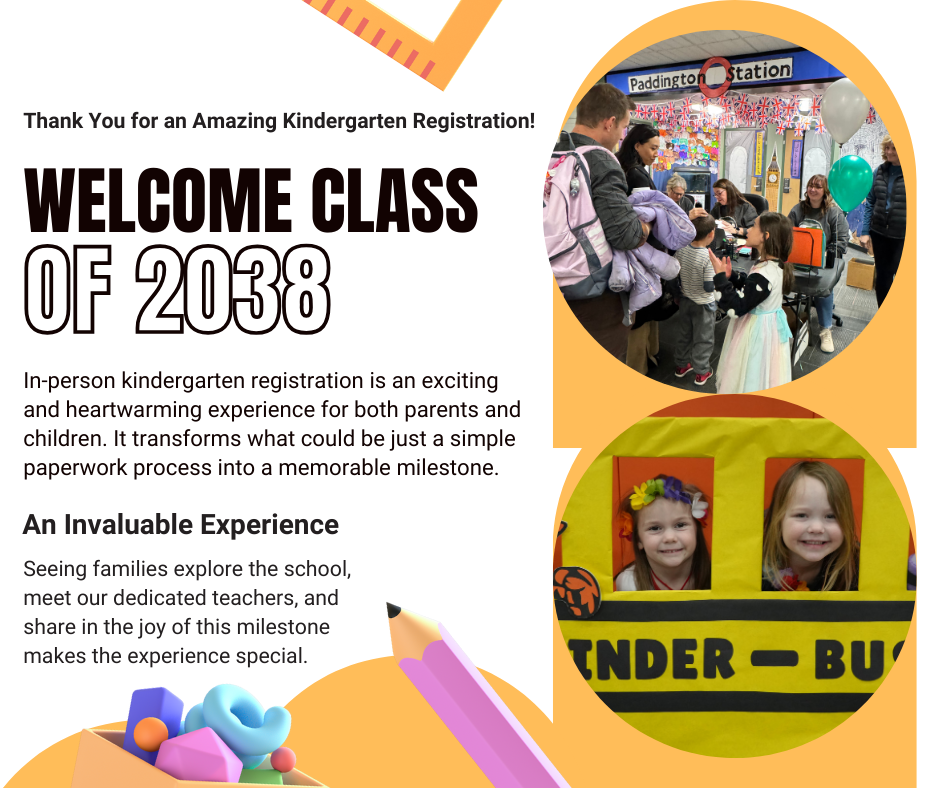 Thank You for an Amazing Kindergarten Registration!

WELCOME CLASS OF 2038

In-person kindergarten registration is an exciting and heartwarming experience for both parents and children. It transforms what could be just a simple paperwork process into a memorable milestone.

An Invaluable Experience

Seeing families explore the school, meet our dedicated teachers, and share in the joy of this milestone makes the experience special.

Paddington Station

INDER — BU